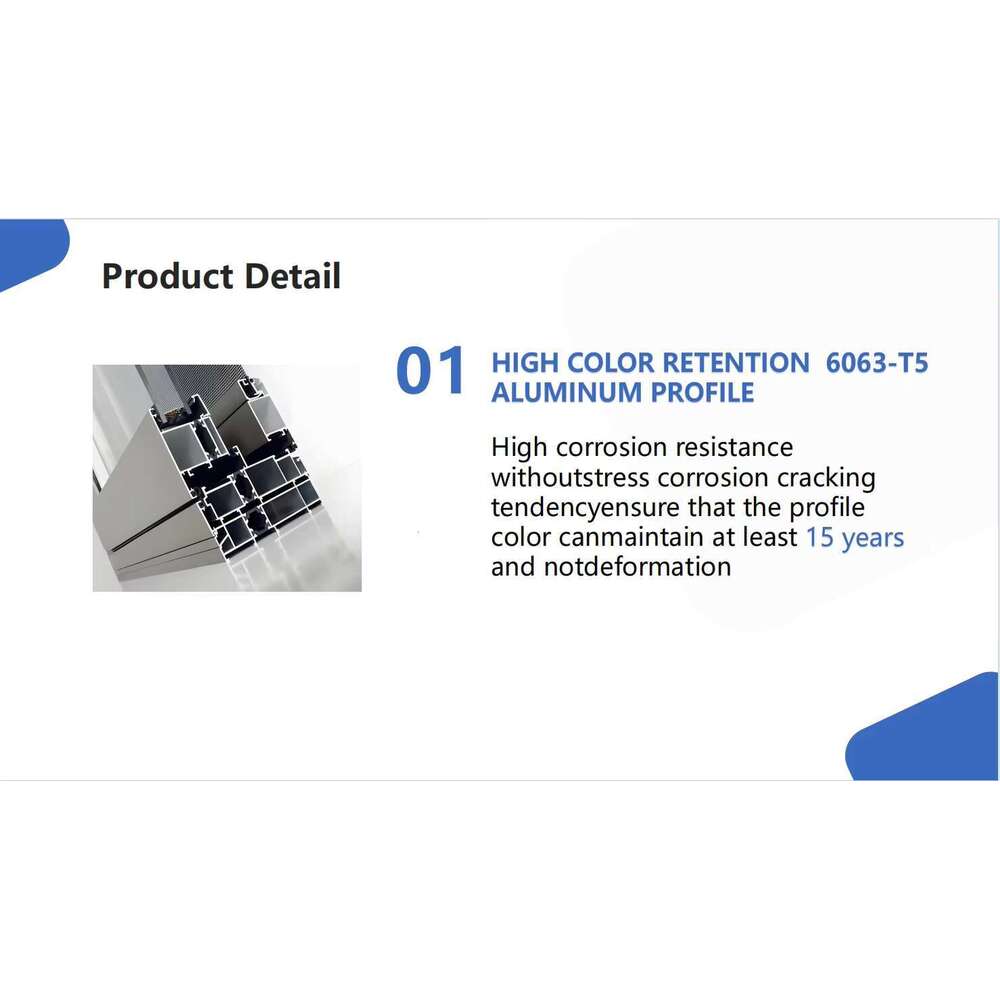 Product Detail

01 HIGH COLOR RETENTION 6063-T5 ALUMINUM PROFILE

High corrosion resistance withoutstress corrosion cracking tendencyensure that the profile color canmaintain at least 15 years and notdeformation